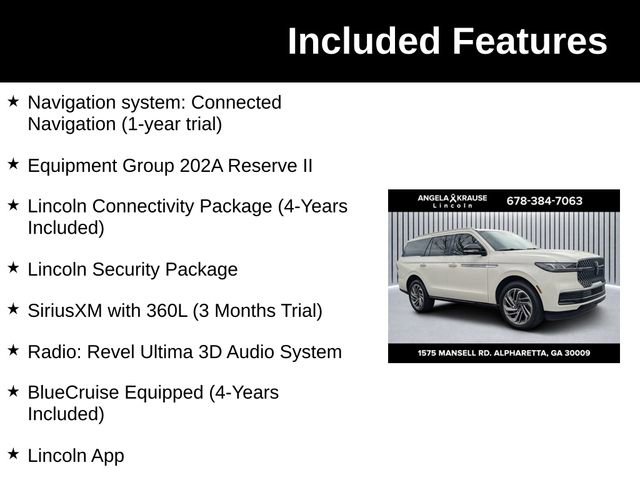 Included Features

★ Navigation system: Connected Navigation (1-year trial)

★ Equipment Group 202A Reserve II

★ Lincoln Connectivity Package (4-Years Included)

★ Lincoln Security Package

★ SiriusXM with 360L (3 Months Trial)

★ Radio: Revel Ultima 3D Audio System

★ BlueCruise Equipped (4-Years Included)

★ Lincoln App

ANGELA KRAUSE Lincoln 678-384-7063

1575 MANSELL RD. ALPHARETTA, GA 30009